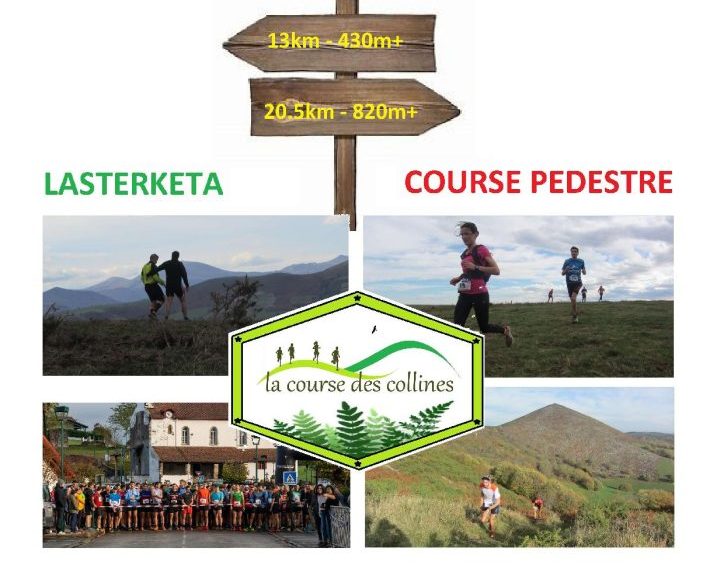 13km - 430m+

20.5km - 820m+

LASTERKETA

COURSE PEDESTRE

la course des collines